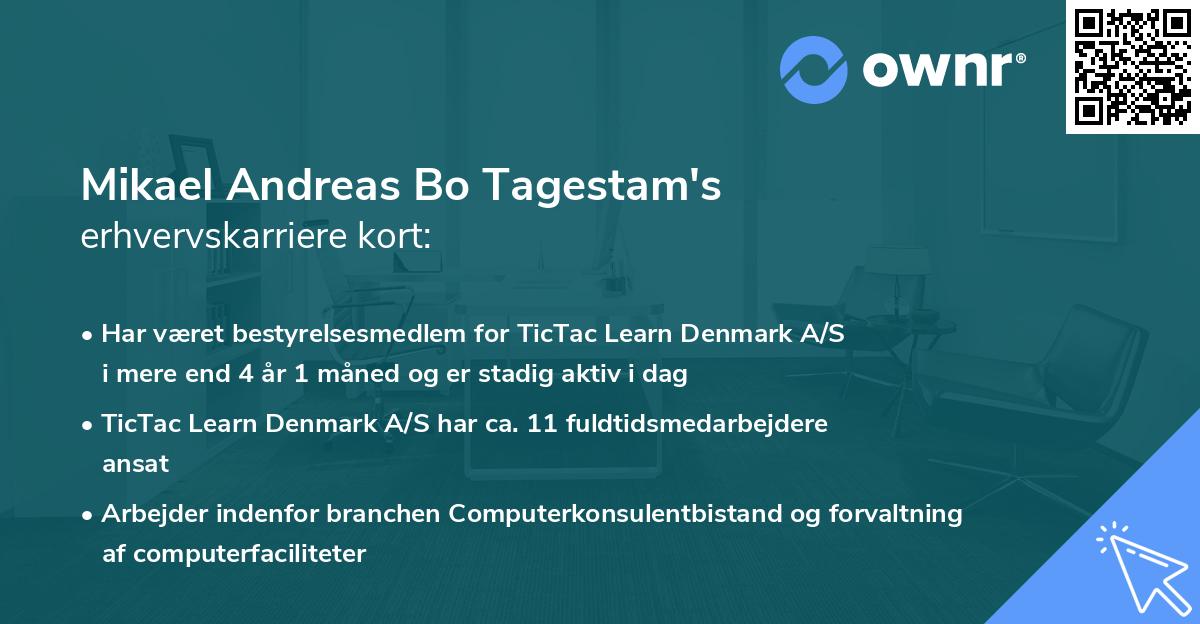 ownr®

Mikael Andreas Bo Tagestam's
erhvervskarriere kort:

• Har været bestyrelsesmedlem for TicTac Learn Denmark A/S i mere end 4 år 1 måned og er stadig aktiv i dag

• TicTac Learn Denmark A/S har ca. 11 fuldtidsmedarbejdere ansat

• Arbejder indenfor branchen Computerkonsulentbistand og forvaltning af computerfaciliteter